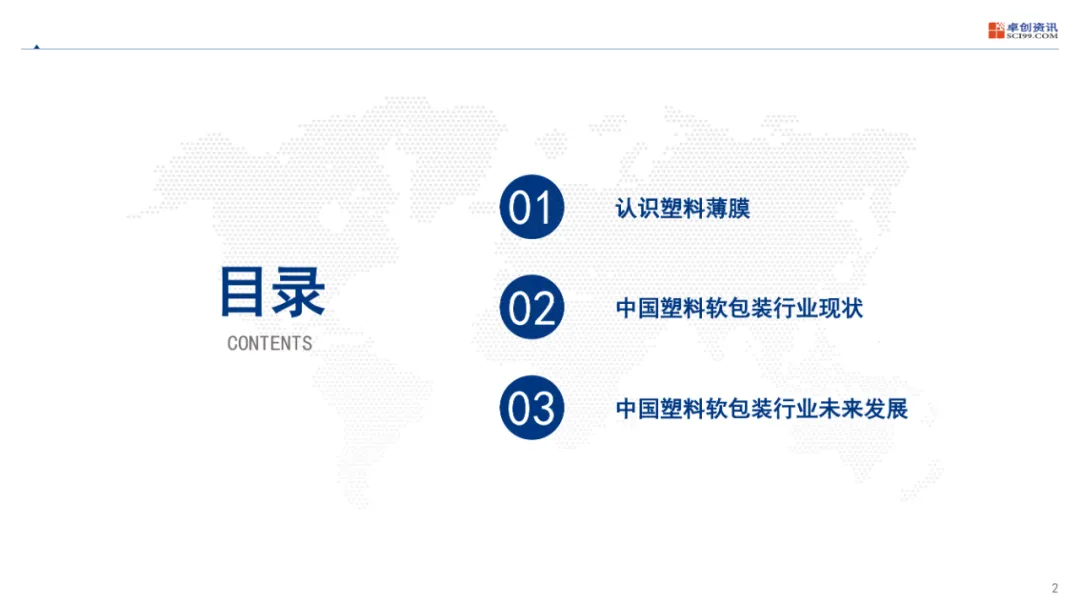 卓创资讯
SCI99.COM

目录
CONTENTS

01 认识塑料薄膜

02 中国塑料软包装行业现状

03 中国塑料软包装行业未来发展

2